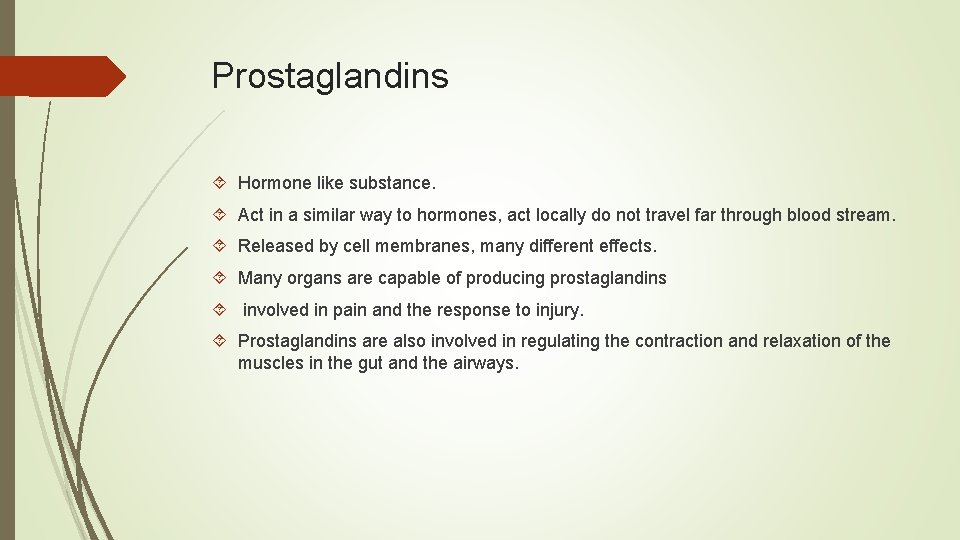 Prostaglandins

Hormone like substance.

Act in a similar way to hormones, act locally do not travel far through blood stream.

Released by cell membranes, many different effects.

Many organs are capable of producing prostaglandins

involved in pain and the response to injury.

Prostaglandins are also involved in regulating the contraction and relaxation of the muscles in the gut and the airways.